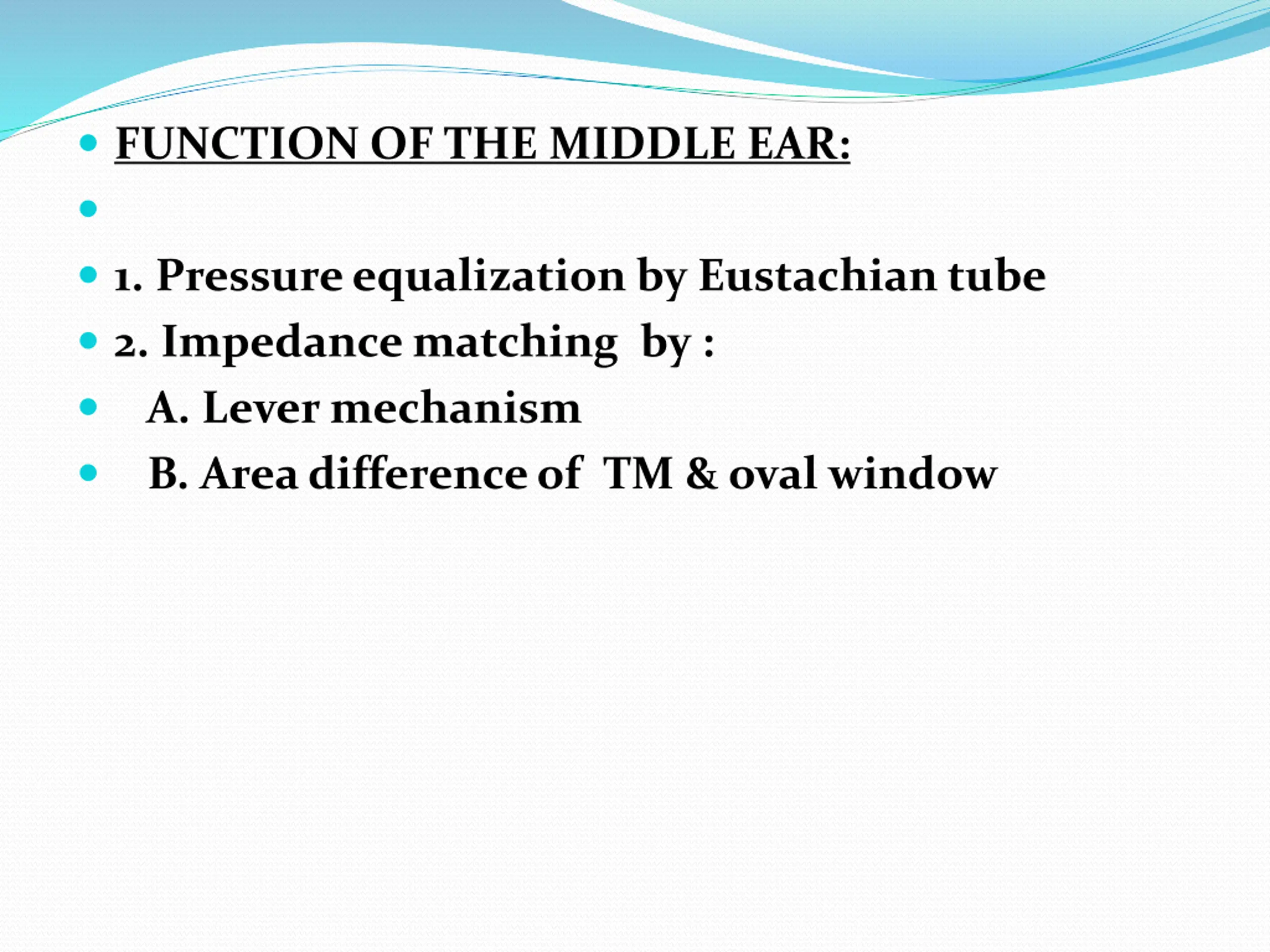 FUNCTION OF THE MIDDLE EAR:

1. Pressure equalization by Eustachian tube

2. Impedance matching by :

A. Lever mechanism

B. Area difference of TM & oval window